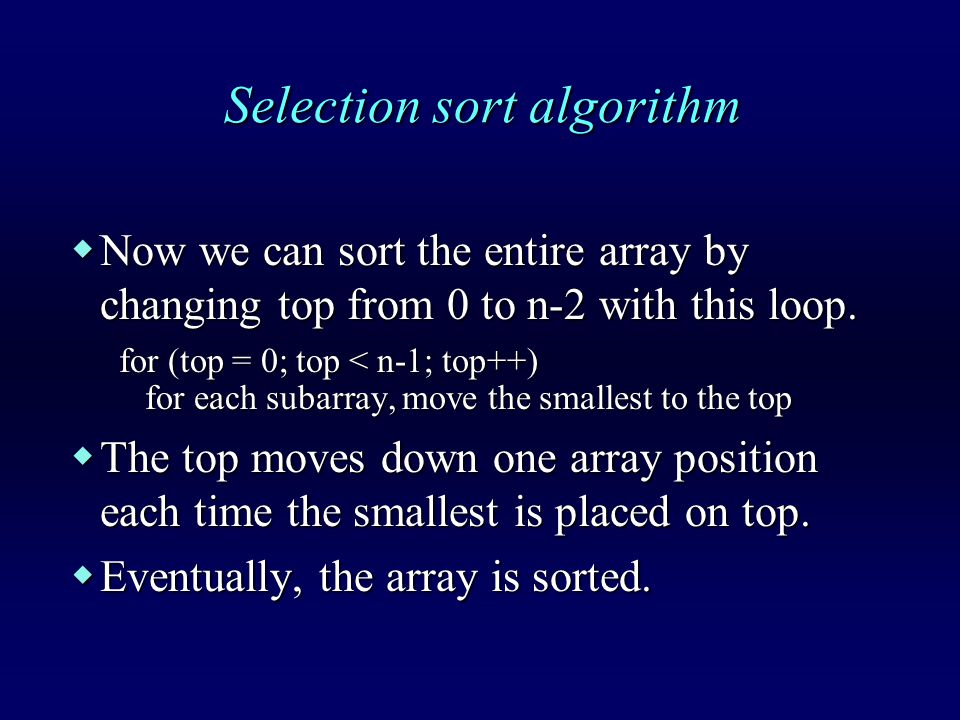 Selection sort algorithm

◆ Now we can sort the entire array by changing top from 0 to n-2 with this loop.

for (top = 0; top < n-1; top++)
for each subarray, move the smallest to the top

◆ The top moves down one array position each time the smallest is placed on top.

◆ Eventually, the array is sorted.